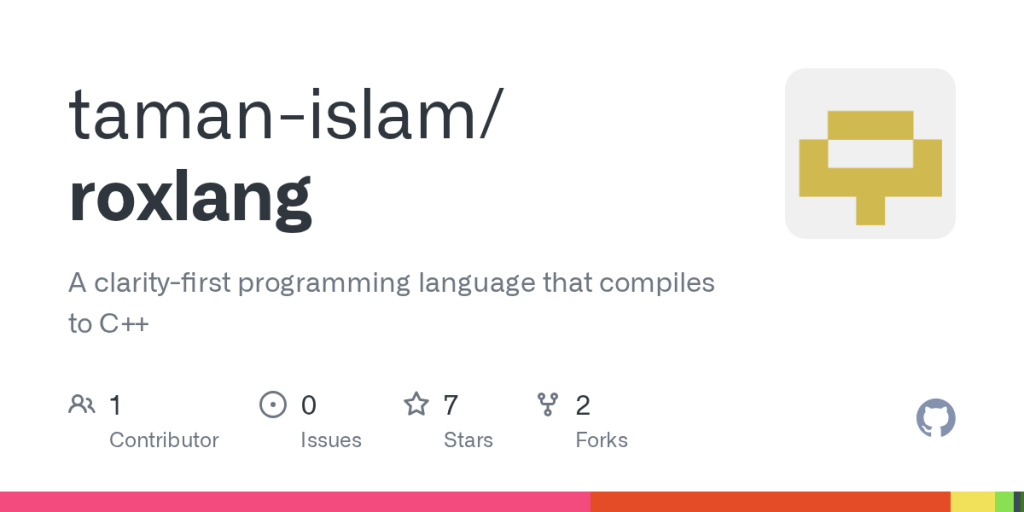 taman-islam/
roxlang

A clarity-first programming language that compiles to C++

1
Contributor

0
Issues

7
Stars

2
Forks